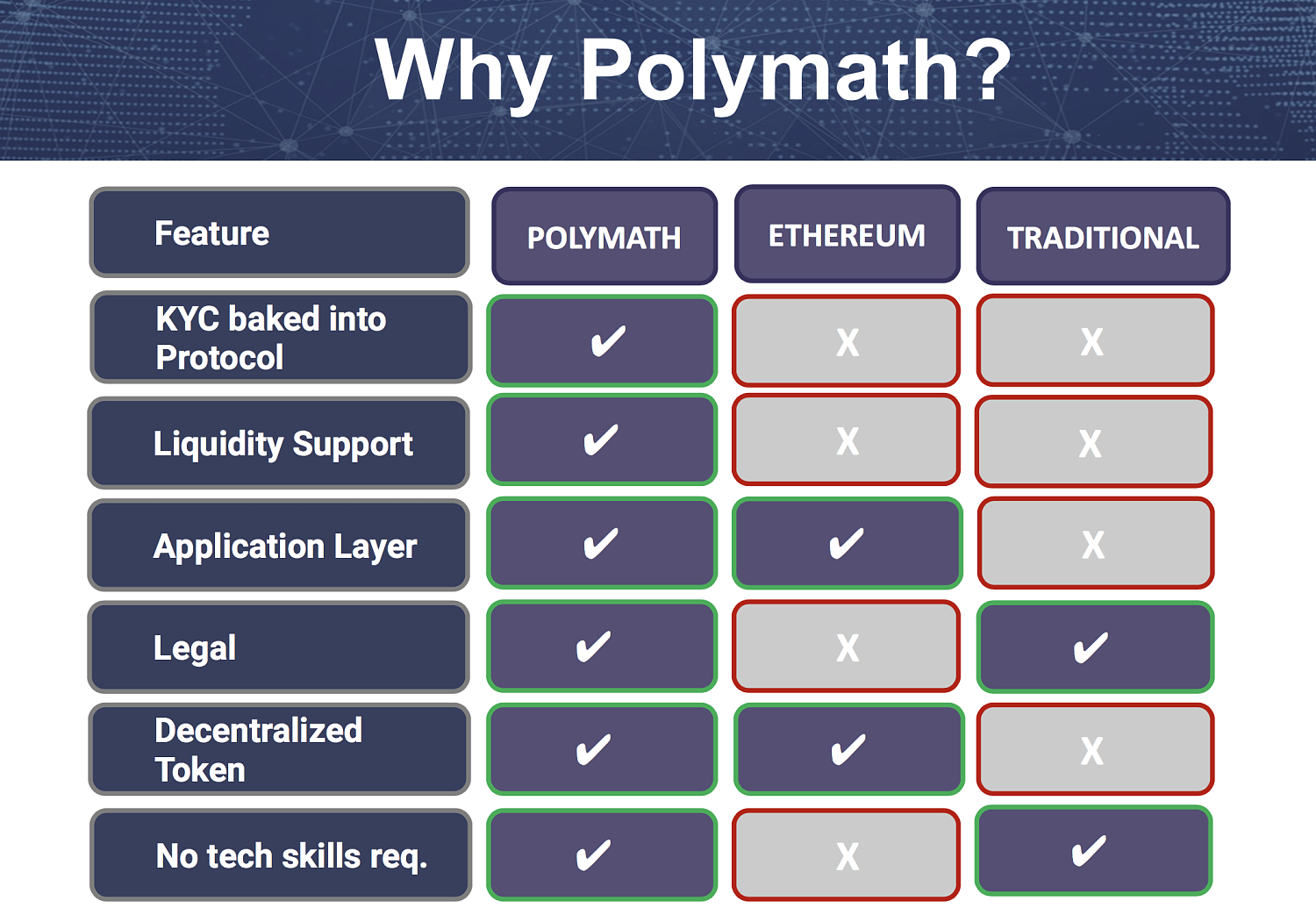 Why Polymath?

| Feature | POLYMATH | ETHEREUM | TRADITIONAL |
|---|---|---|---|
| KYC baked into Protocol | ✔ | X | X |
| Liquidity Support | ✔ | X | X |
| Application Layer | ✔ | ✔ | X |
| Legal | ✔ | X | ✔ |
| Decentralized Token | ✔ | ✔ | X |
| No tech skills req. | ✔ | X | ✔ |